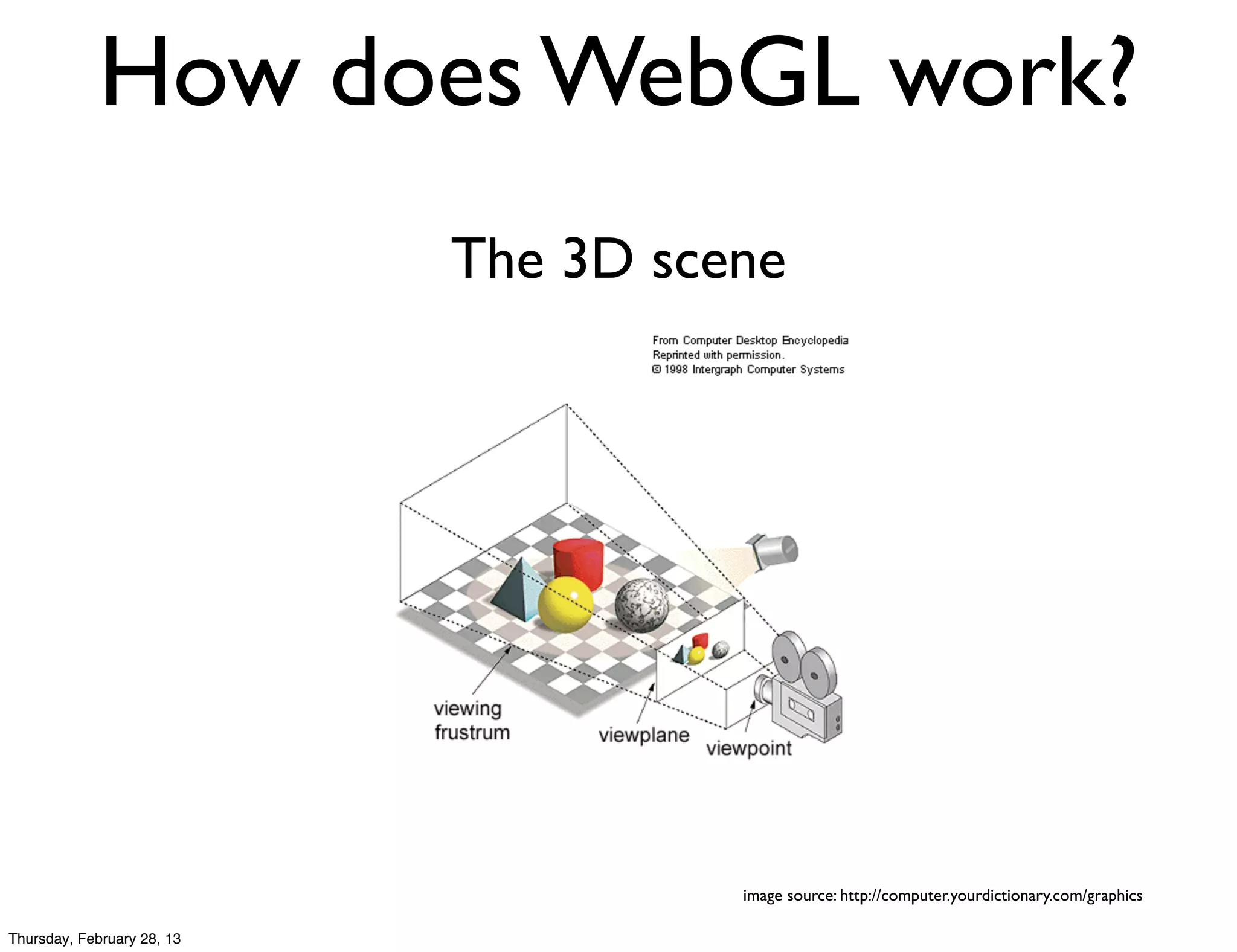 How does WebGL work?

The 3D scene

From Computer Desktop Encyclopedia
Reprinted with permission.
© 1998 Intergraph Computer Systems

viewing frustrum

viewplane

viewpoint

image source: http://computer.yourdictionary.com/graphics

Thursday, February 28, 13